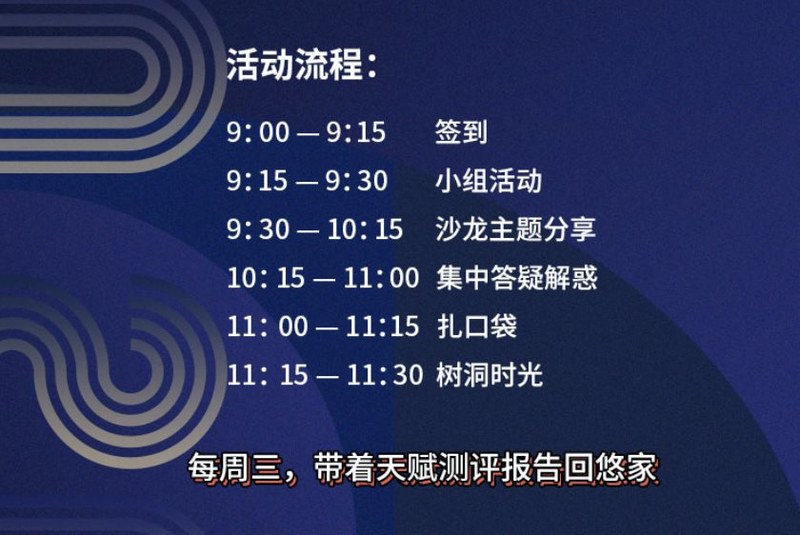 活动流程：

9:00 — 9:15 签到

9:15 — 9:30 小组活动

9:30 — 10:15 沙龙主题分享

10:15 — 11:00 集中答疑解惑

11:00 — 11:15 扎口袋

11:15 — 11:30 树洞时光

每周三，带着天赋测评报告回悠家